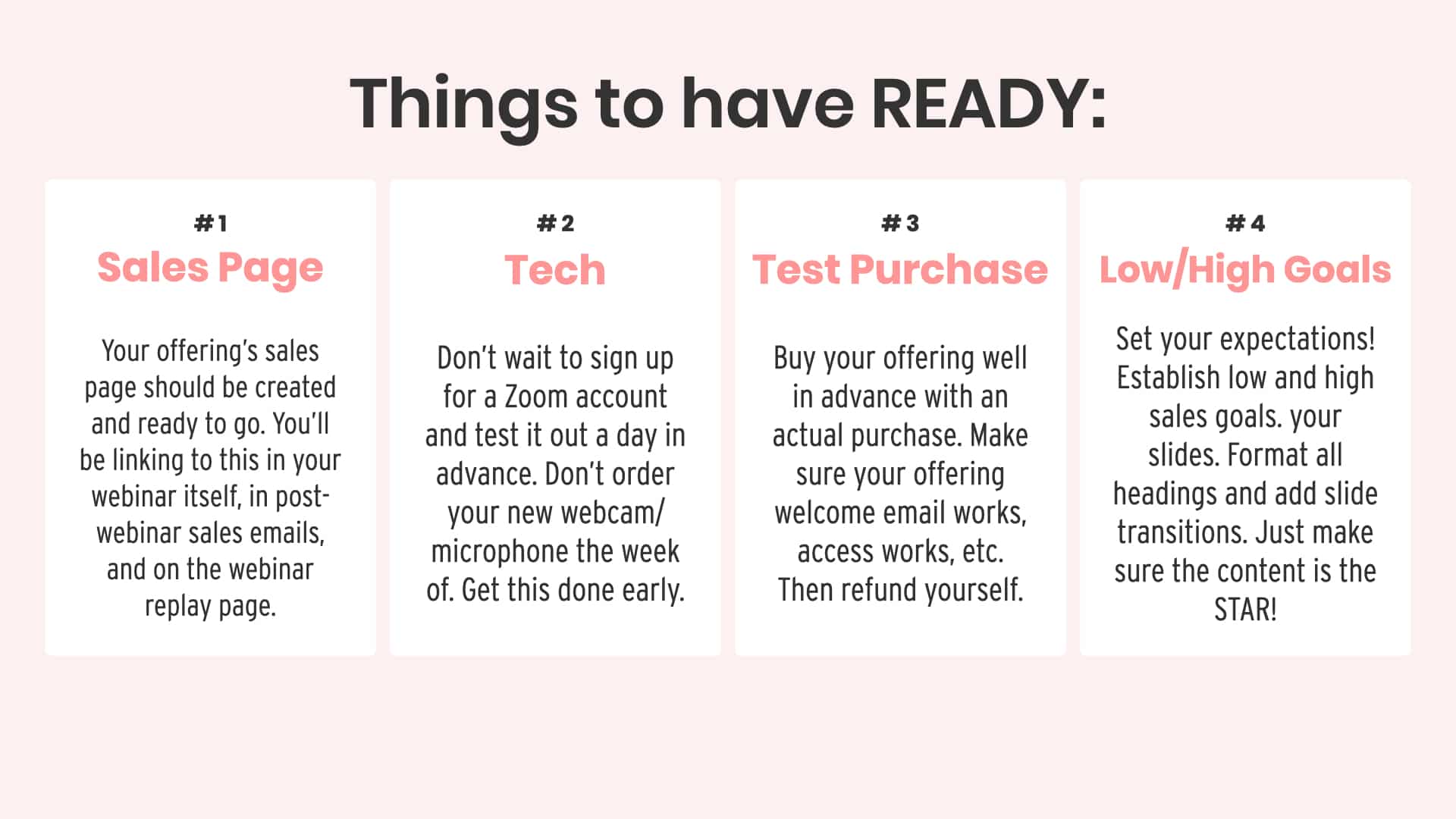 Things to have READY:

#1
Sales Page

Your offering's sales page should be created and ready to go. You'll be linking to this in your webinar itself, in post-webinar sales emails, and on the webinar replay page.

#2
Tech

Don't wait to sign up for a Zoom account and test it out a day in advance. Don't order your new webcam/ microphone the week of. Get this done early.

#3
Test Purchase

Buy your offering well in advance with an actual purchase. Make sure your offering welcome email works, access works, etc. Then refund yourself.

#4
Low/High Goals

Set your expectations! Establish low and high sales goals. your slides. Format all headings and add slide transitions. Just make sure the content is the STAR!